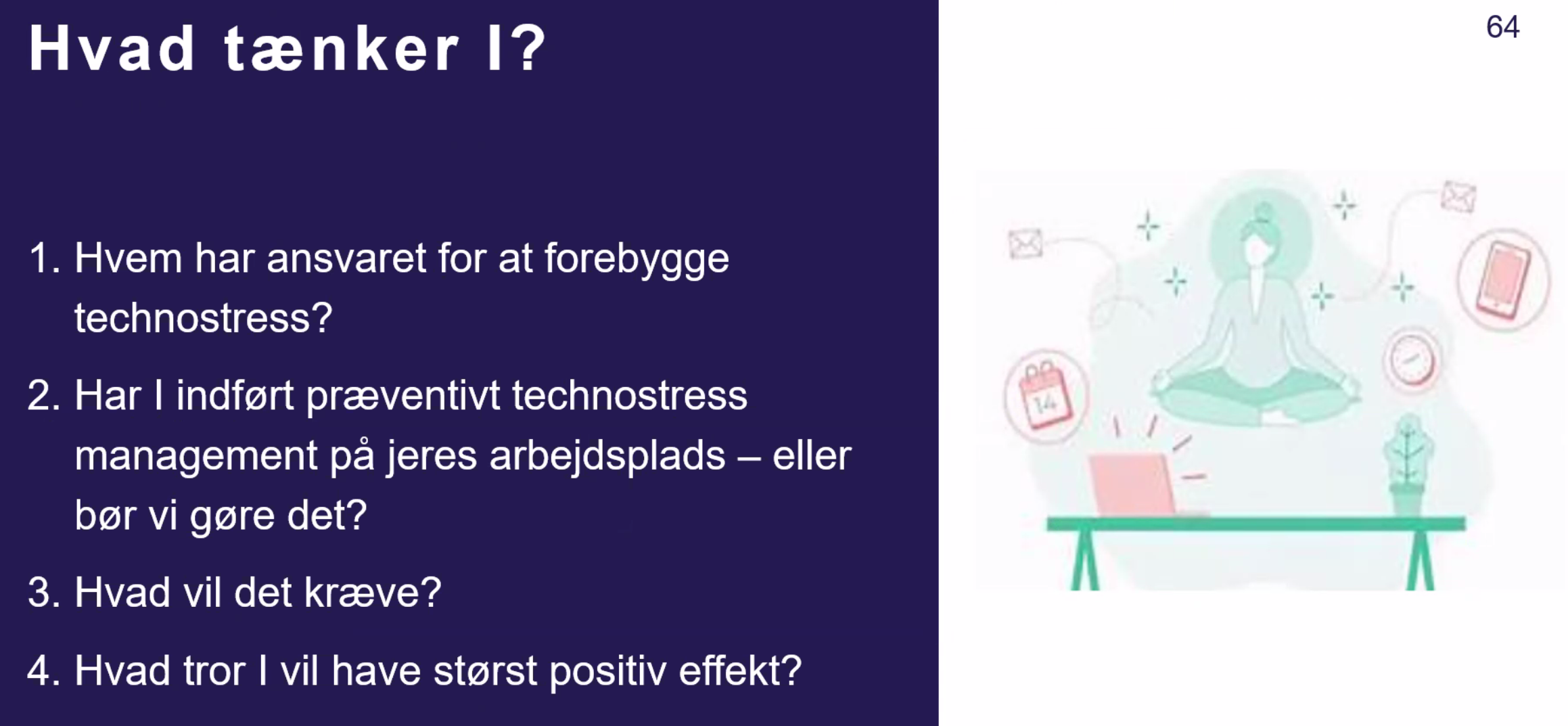 Hvad tænker I?

64

1. Hvem har ansvaret for at forebygge technostress?

2. Har I indført præventivt technostress management på jeres arbejdsplads – eller bør vi gøre det?

3. Hvad vil det kræve?

4. Hvad tror I vil have størst positiv effekt?

14